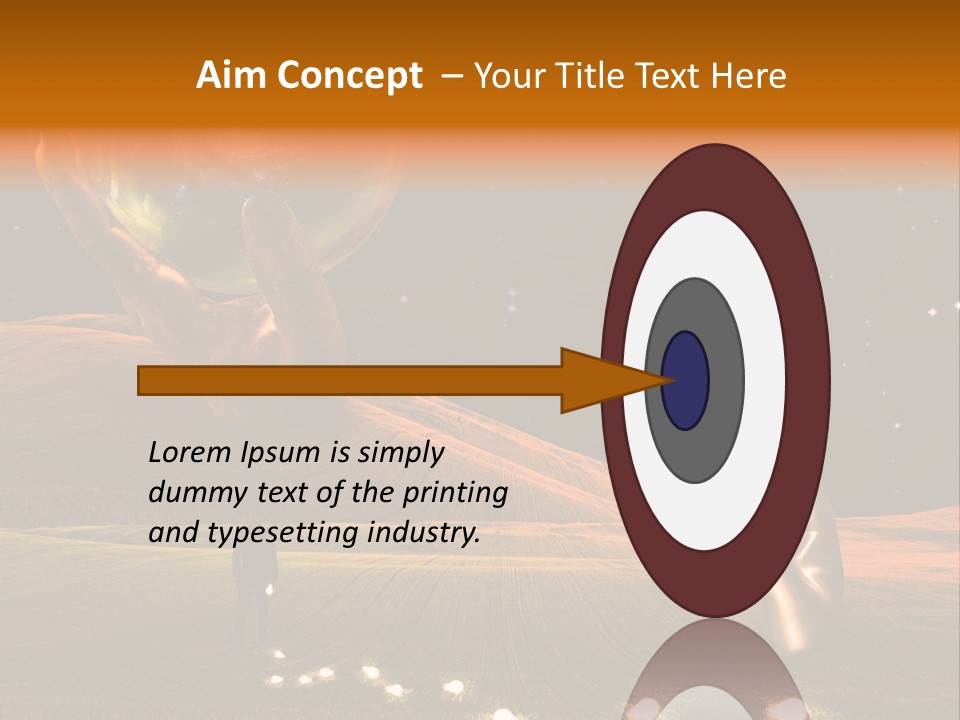 Aim Concept – Your Title Text Here

Lorem Ipsum is simply dummy text of the printing and typesetting industry.